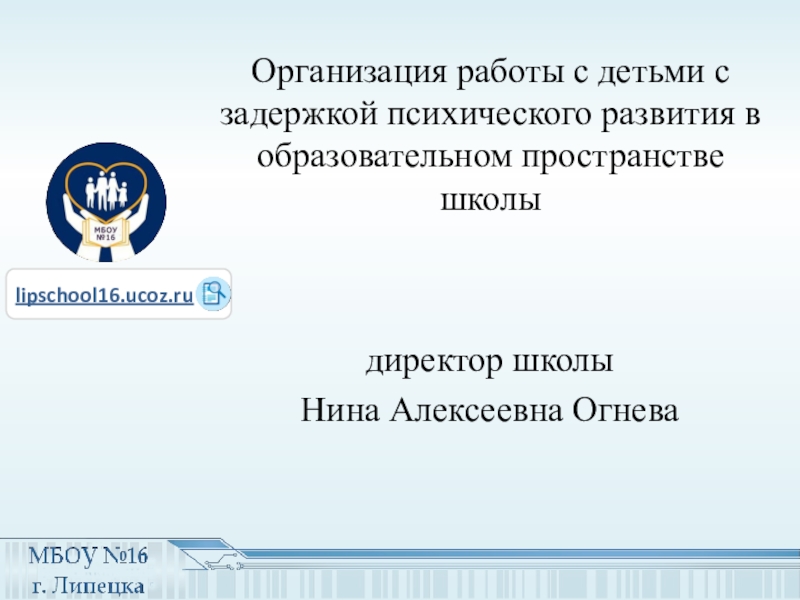 Организация работы с детьми с задержкой психического развития в образовательном пространстве школы

МБОУ №16

lipschool16.ucoz.ru

директор школы

Нина Алексеевна Огнева

МБОУ №16
г. Липецка